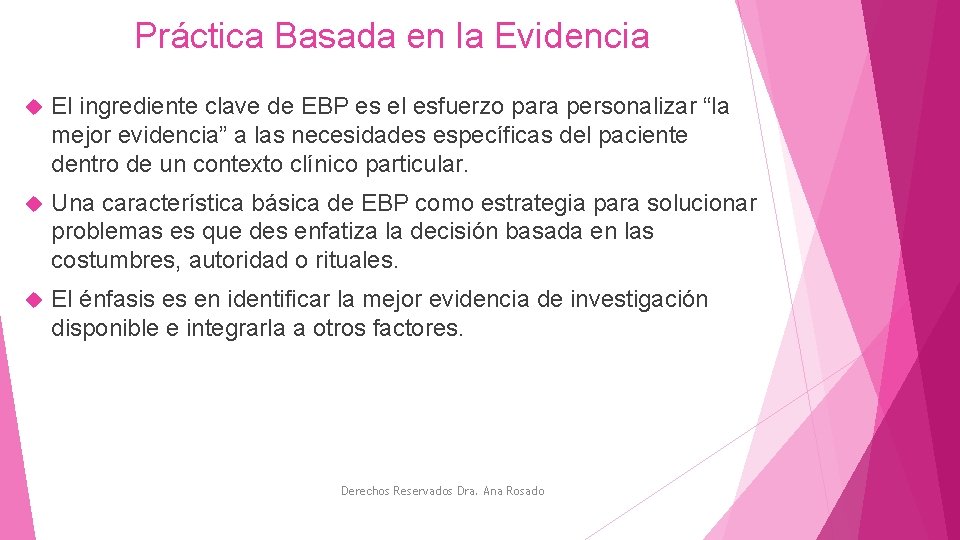 Práctica Basada en la Evidencia

El ingrediente clave de EBP es el esfuerzo para personalizar “la mejor evidencia” a las necesidades específicas del paciente dentro de un contexto clínico particular.

Una característica básica de EBP como estrategia para solucionar problemas es que des enfatiza la decisión basada en las costumbres, autoridad o rituales.

El énfasis es en identificar la mejor evidencia de investigación disponible e integrarla a otros factores.

Derechos Reservados Dra. Ana Rosado